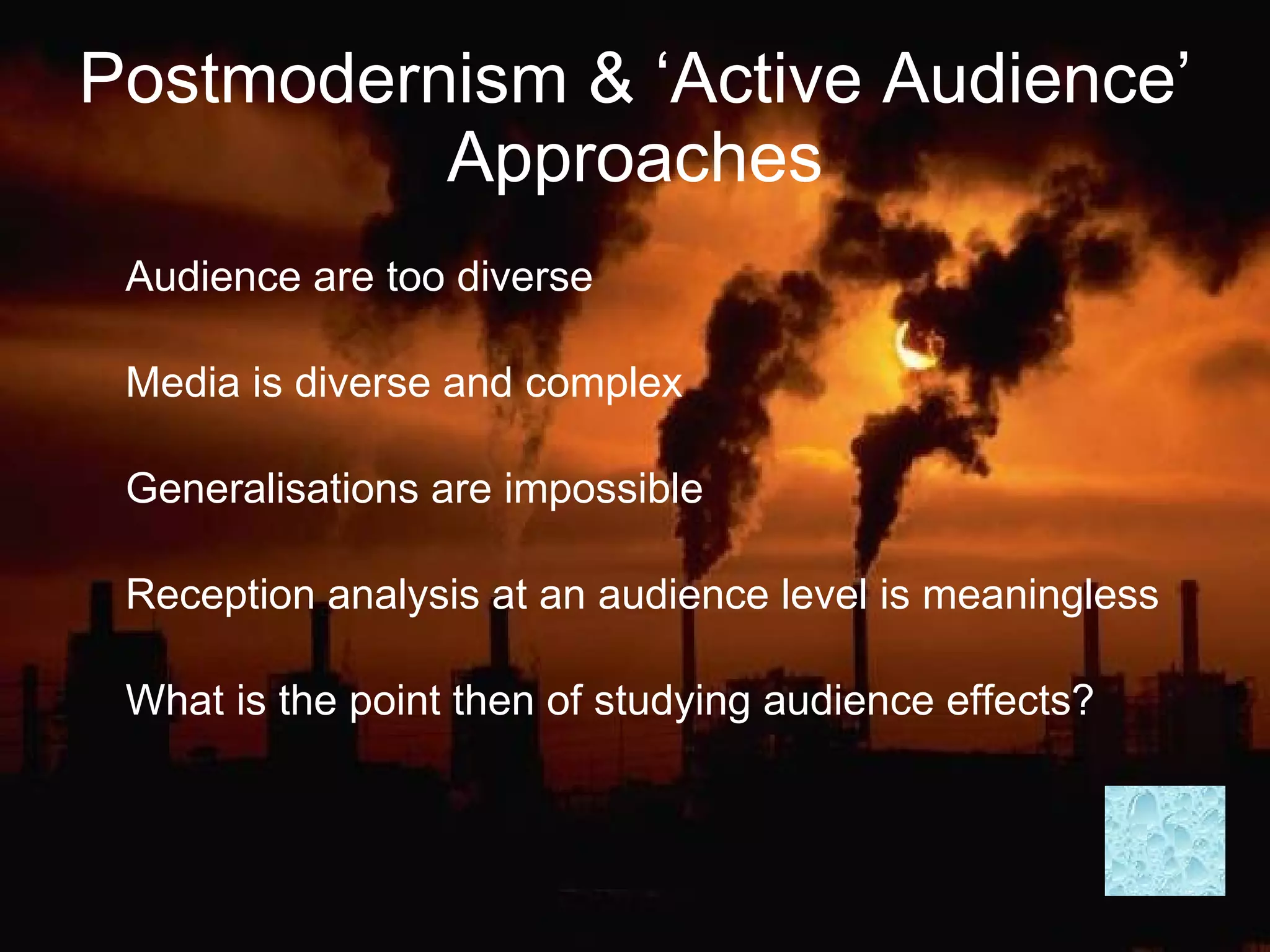 Postmodernism & ‘Active Audience’ Approaches

Audience are too diverse

Media is diverse and complex

Generalisations are impossible

Reception analysis at an audience level is meaningless

What is the point then of studying audience effects?